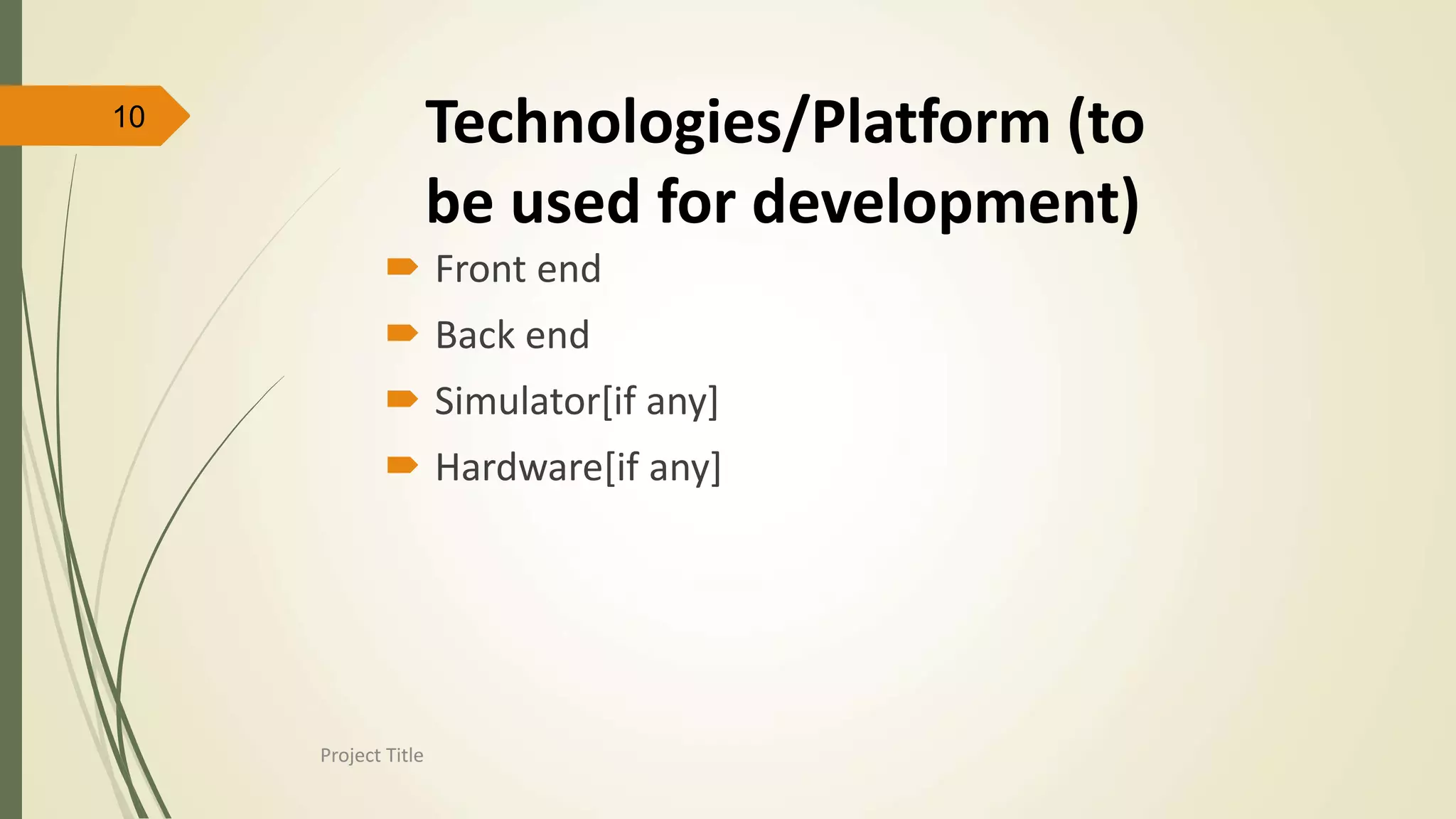 10

Technologies/Platform (to be used for development)

Front end

Back end

Simulator[if any]

Hardware[if any]

Project Title